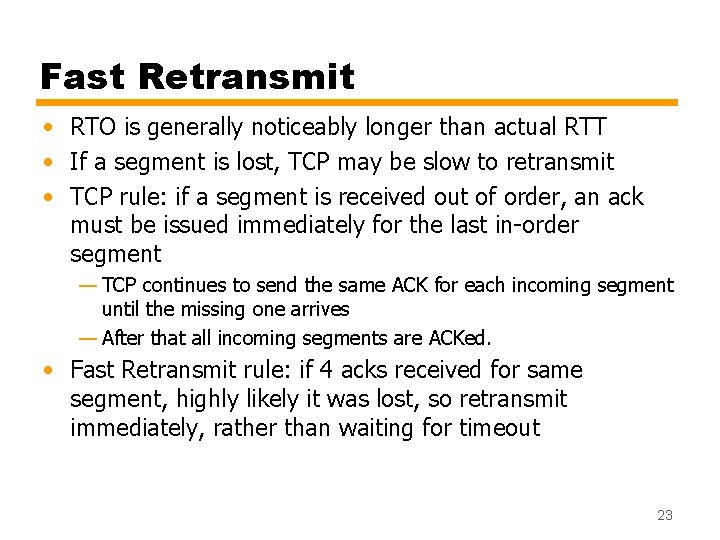 Fast Retransmit

• RTO is generally noticeably longer than actual RTT
• If a segment is lost, TCP may be slow to retransmit
• TCP rule: if a segment is received out of order, an ack must be issued immediately for the last in-order segment
— TCP continues to send the same ACK for each incoming segment until the missing one arrives
— After that all incoming segments are ACKed.
• Fast Retransmit rule: if 4 acks received for same segment, highly likely it was lost, so retransmit immediately, rather than waiting for timeout

23